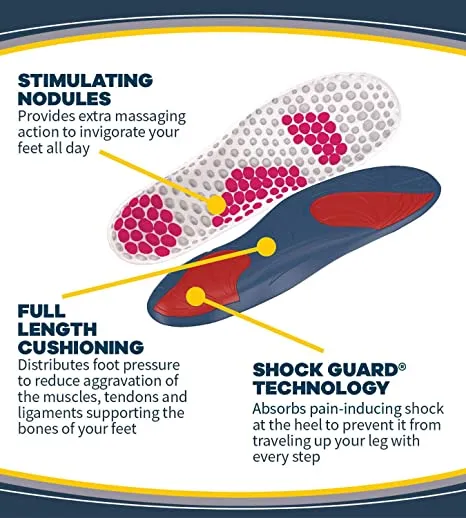 STIMULATING NODULES
Provides extra massaging action to invigorate your feet all day

FULL LENGTH CUSHIONING
Distributes foot pressure to reduce aggravation of the muscles, tendons and ligaments supporting the bones of your feet

SHOCK GUARD® TECHNOLOGY
Absorbs pain-inducing shock at the heel to prevent it from traveling up your leg with every step